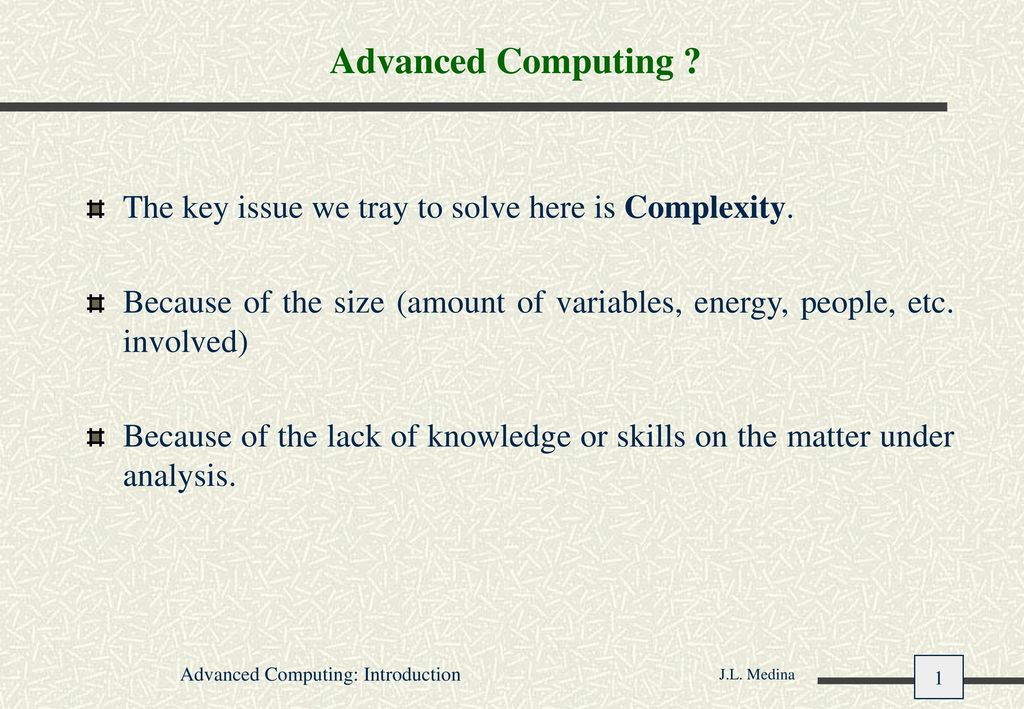 Advanced Computing ?

The key issue we tray to solve here is Complexity.

Because of the size (amount of variables, energy, people, etc. involved)

Because of the lack of knowledge or skills on the matter under analysis.

Advanced Computing: Introduction

J.L. Medina

1